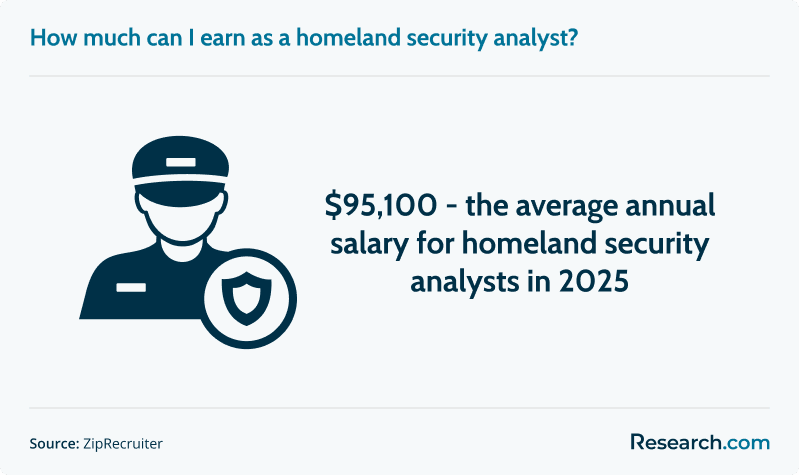 How much can I earn as a homeland security analyst?

$95,100 - the average annual salary for homeland security analysts in 2025

Source: ZipRecruiter

Research.com